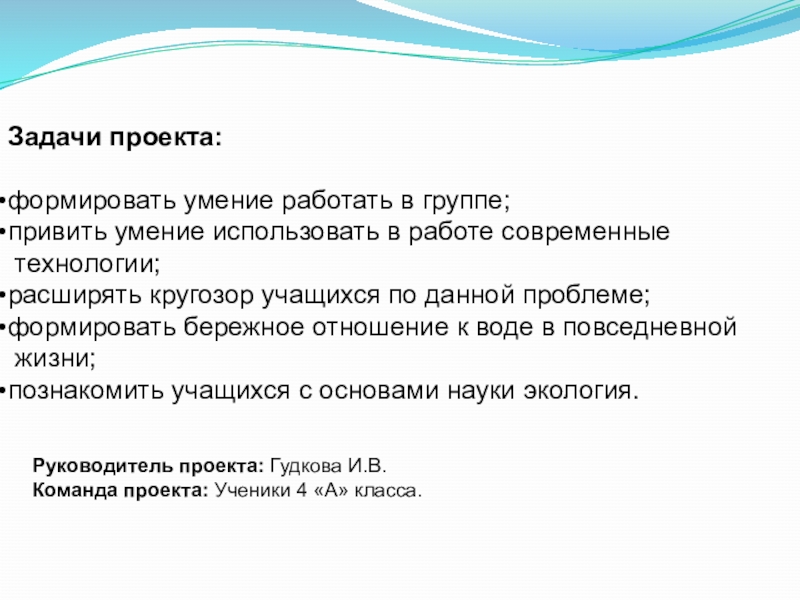 Задачи проекта:

•формировать умение работать в группе;
•привить умение использовать в работе современные технологии;
•расширять кругозор учащихся по данной проблеме;
•формировать бережное отношение к воде в повседневной жизни;
•познакомить учащихся с основами науки экология.

Руководитель проекта: Гудкова И.В.
Команда проекта: Ученики 4 «А» класса.